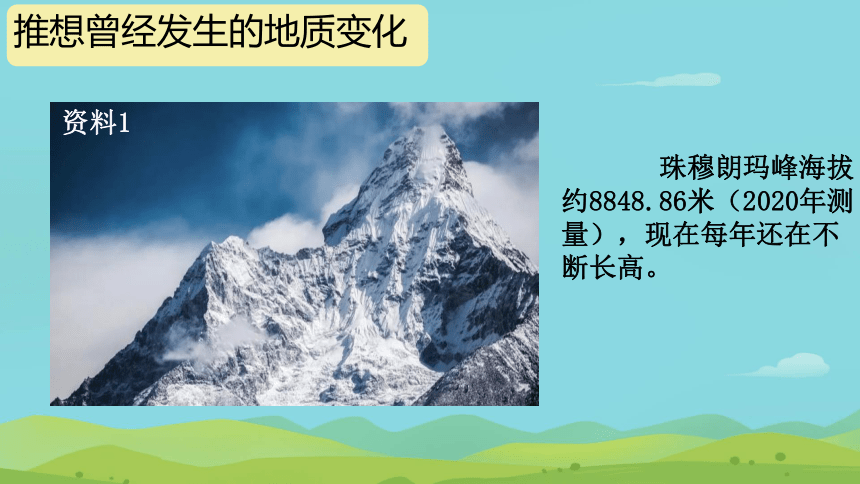 推想曾经发生的地质变化

资料1

珠穆朗玛峰海拔约8848.86米（2020年测量），现在每年还在不断长高。